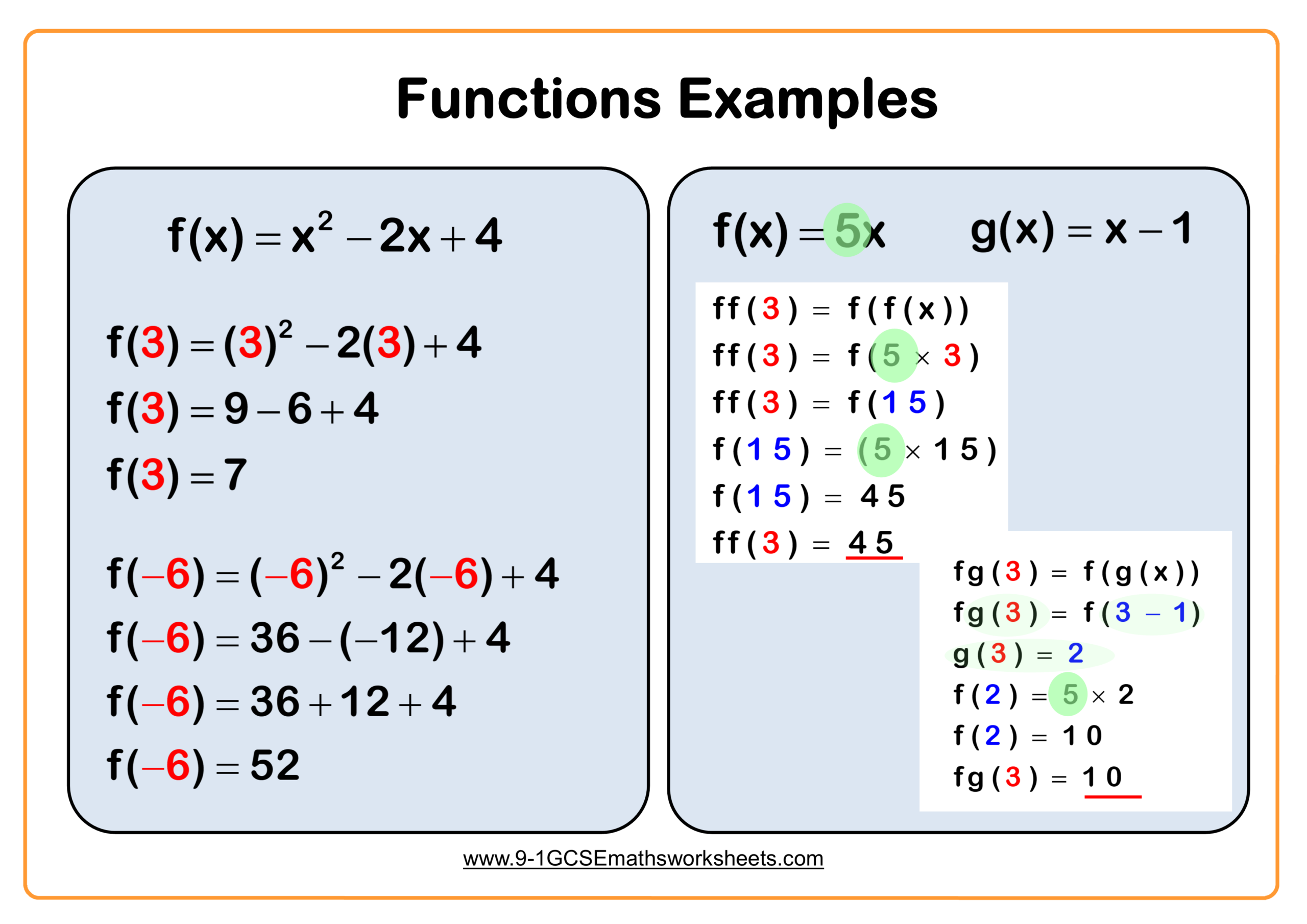 Functions Examples

$f(x) = x^2 - 2x + 4$

$f(3) = (3)^2 - 2(3) + 4$

$f(3) = 9 - 6 + 4$

$f(3) = 7$

$f(-6) = (-6)^2 - 2(-6) + 4$

$f(-6) = 36 - (-12) + 4$

$f(-6) = 36 + 12 + 4$

$f(-6) = 52$

$f(x) = 5x$  $g(x) = x - 1$

$ff(3) = f(f(x))$

$ff(3) = f(5 \times 3)$

$ff(3) = f(15)$

$f(15) = (5 \times 15)$

$f(15) = 45$

$ff(3) = 45$

$fg(3) = f(g(x))$

$fg(3) = f(3 - 1)$

$g(3) = 2$

$f(2) = 5 \times 2$

$f(2) = 10$

$fg(3) = 10$

www.9-1GCSEmathsworksheets.com